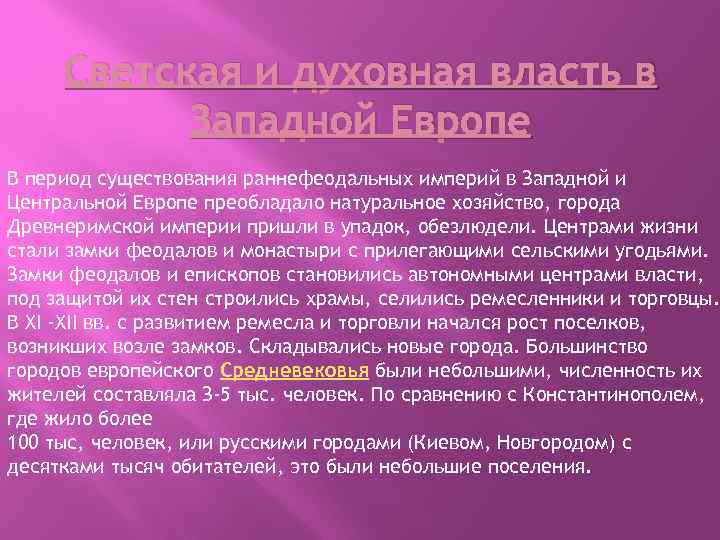 Светская и духовная власть в Западной Европе

В период существования раннефеодальных империй в Западной и Центральной Европе преобладало натуральное хозяйство, города Древнеримской империи пришли в упадок, обезлюдели. Центрами жизни стали замки феодалов и монастыри с прилегающими сельскими угодьями. Замки феодалов и епископов становились автономными центрами власти, под защитой их стен строились храмы, селились ремесленники и торговцы. В XI -XII вв. с развитием ремесла и торговли начался рост поселков, возникших возле замков. Складывались новые города. Большинство городов европейского Средневековья были небольшими, численность их жителей составляла 3-5 тыс. человек. По сравнению с Константинополем, где жило более
100 тыс, человек, или русскими городами (Киевом, Новгородом) с десятками тысяч обитателей, это были небольшие поселения.